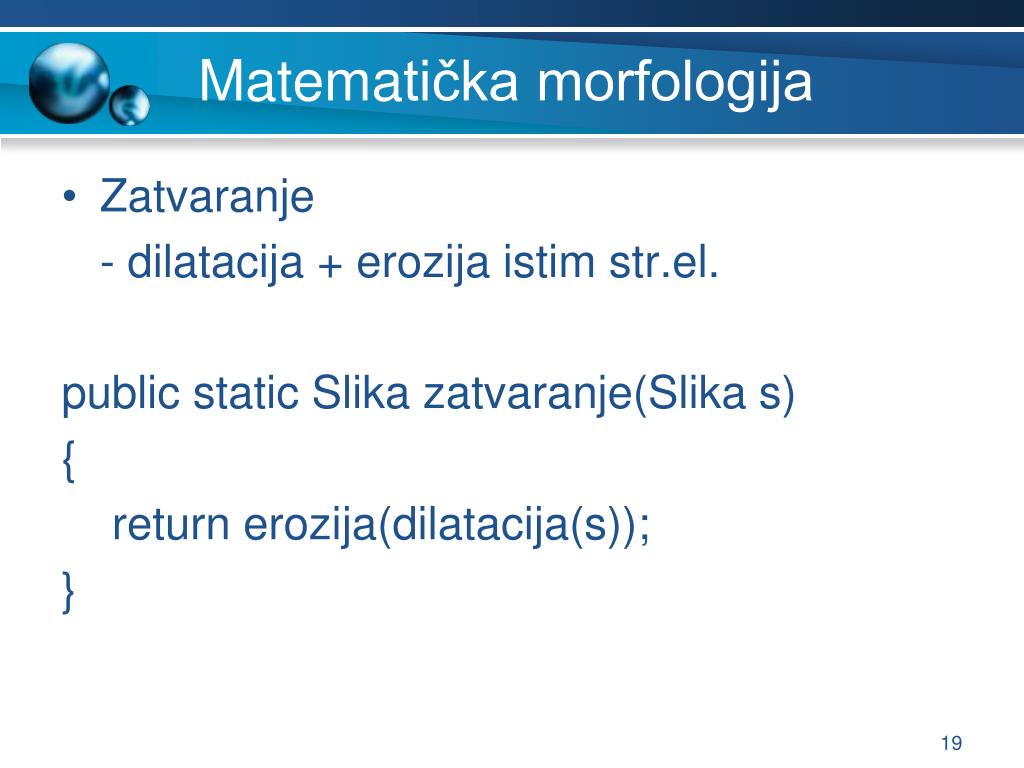 Matematička morfologija

• Zatvaranje
  - dilatacija + erozija istim str.el.

public static Slika zatvaranje(Slika s)
{
    return erozija(dilatacija(s));
}

19